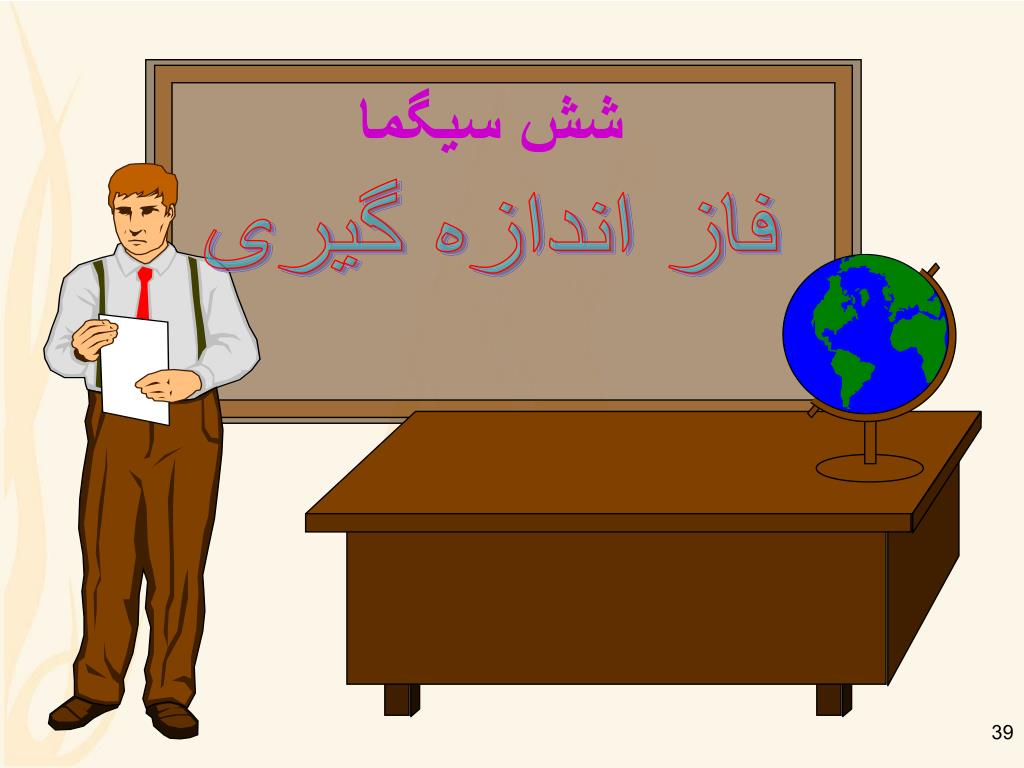 شش سیگما

فاز اندازه گیری

39